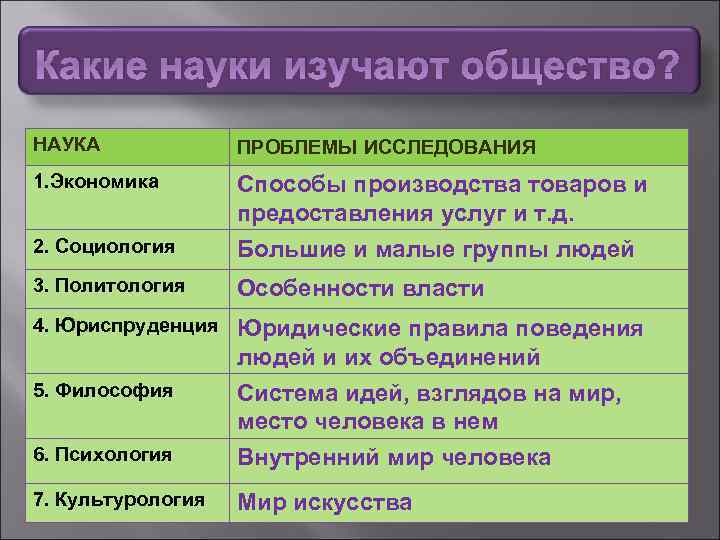 Какие науки изучают общество?

| НАУКА | ПРОБЛЕМЫ ИССЛЕДОВАНИЯ |
|---|---|
| 1.Экономика | Способы производства товаров и предоставления услуг и т.д. |
| 2. Социология | Большие и малые группы людей |
| 3. Политология | Особенности власти |
| 4. Юриспруденция | Юридические правила поведения людей и их объединений |
| 5. Философия | Система идей, взглядов на мир, место человека в нем |
| 6. Психология | Внутренний мир человека |
| 7. Культурология | Мир искусства |